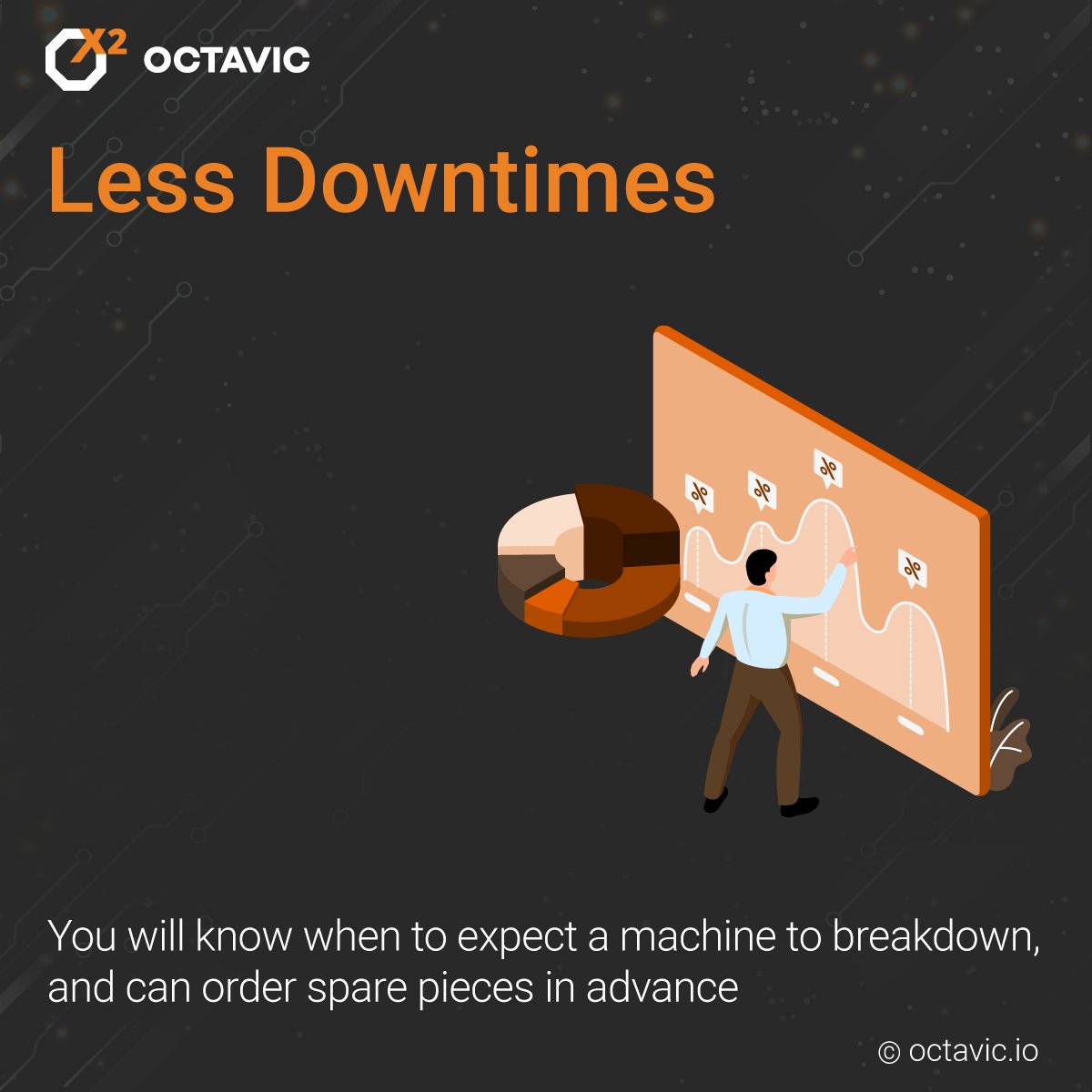 X2 OCTAVIC

Less Downtimes

%
%
%
%

You will know when to expect a machine to breakdown, and can order spare pieces in advance

© octavic.io